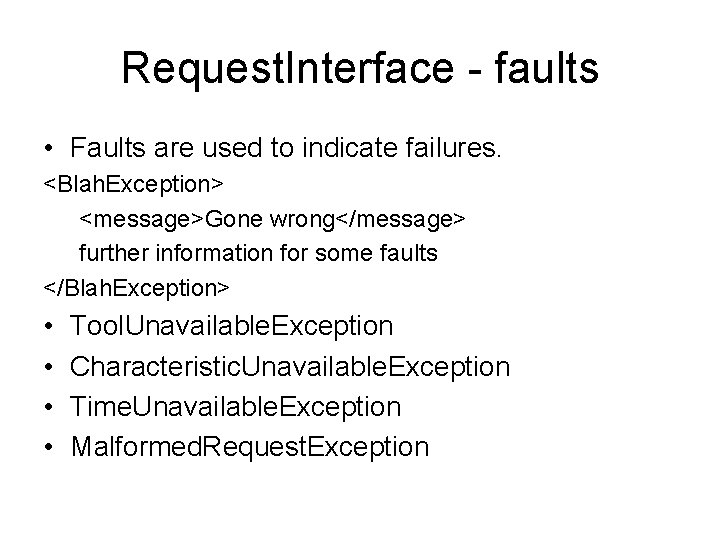 RequestInterface - faults

• Faults are used to indicate failures.

<BlahException>
<message>Gone wrong</message>
further information for some faults
</BlahException>

• ToolUnavailableException
• CharacteristicUnavailableException
• TimeUnavailableException
• MalformedRequestException